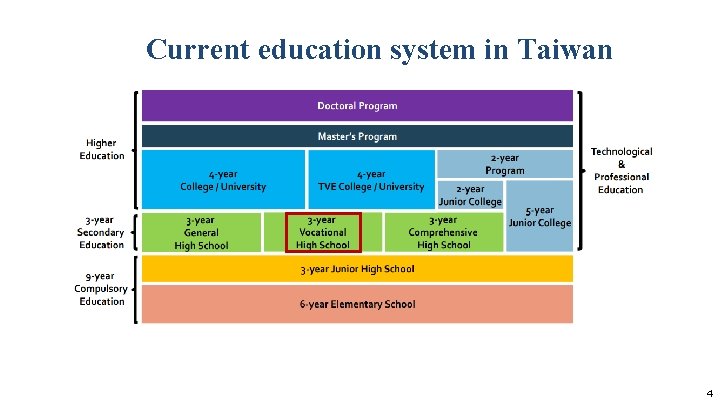 Current education system in Taiwan

Higher Education

3-year Secondary Education

9-year Compulsory Education

Doctoral Program

Master's Program

4-year College / University

4-year TVE College / University

2-year Program

2-year Junior College

5-year Junior College

3-year General High School

3-year Vocational High School

3-year Comprehensive High School

3-year Junior High School

6-year Elementary School

Technological & Professional Education

4